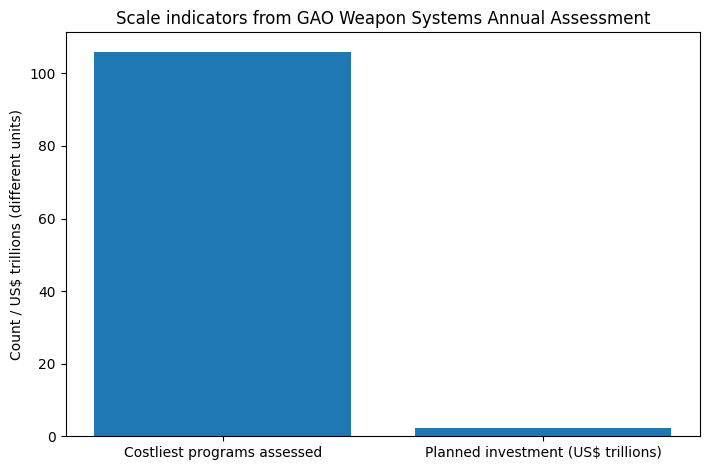 Scale indicators from GAO Weapon Systems Annual Assessment

Count / US$ trillions (different units)

100
80
60
40
20
0

Costliest programs assessed
Planned investment (US$ trillions)